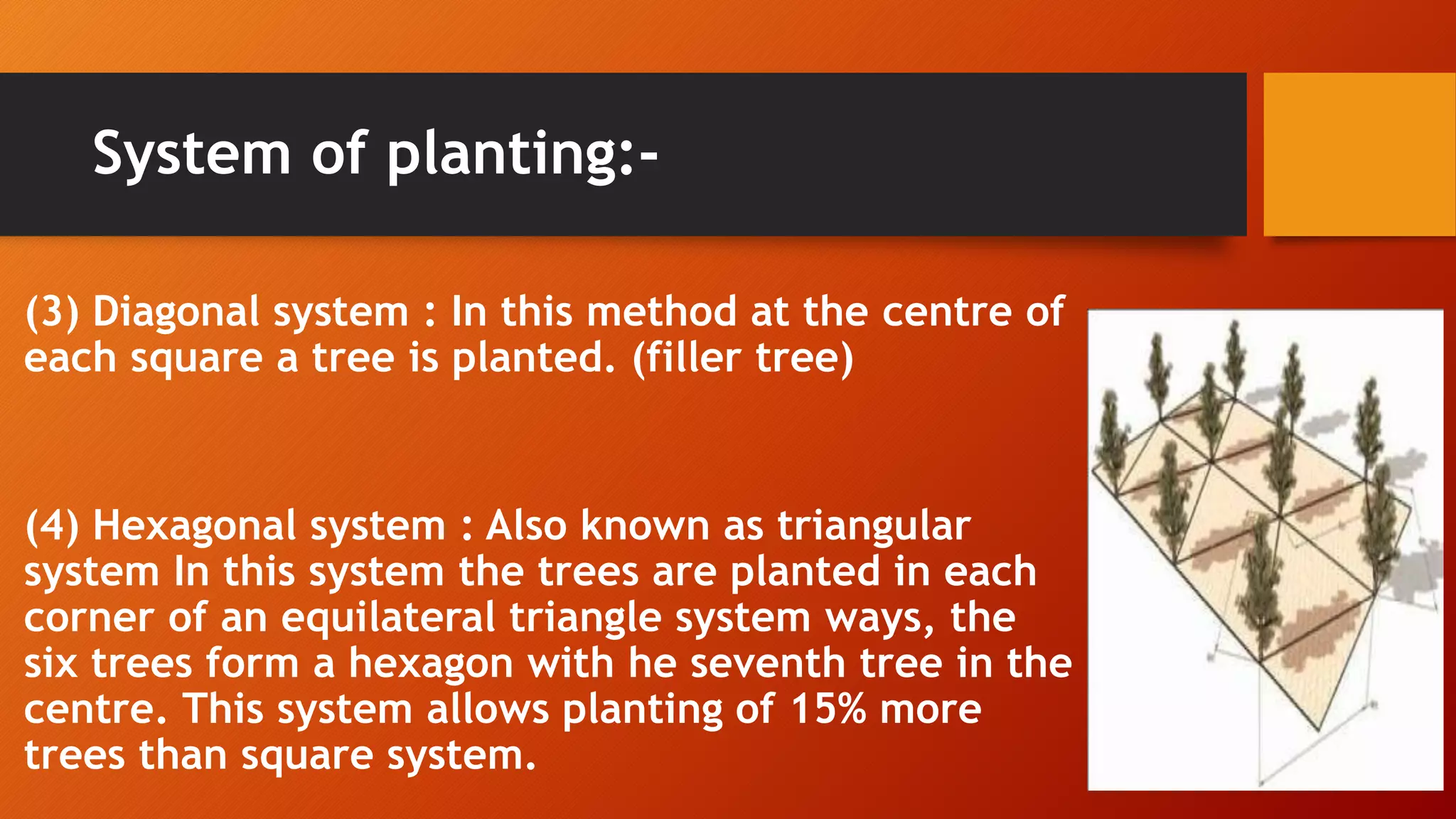 System of planting:-

(3) Diagonal system : In this method at the centre of each square a tree is planted. (filler tree)

(4) Hexagonal system : Also known as triangular system In this system the trees are planted in each corner of an equilateral triangle system ways, the six trees form a hexagon with he seventh tree in the centre. This system allows planting of 15% more trees than square system.